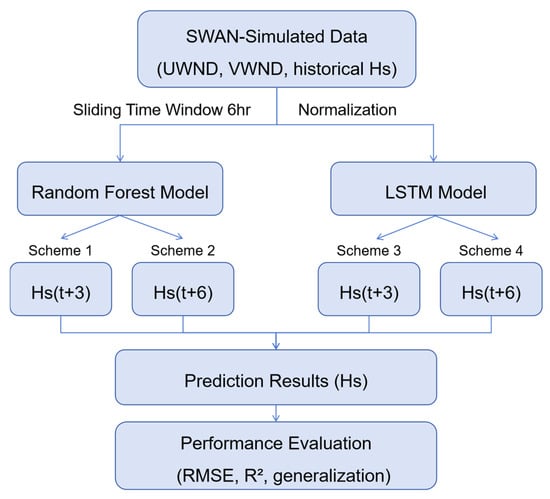 SWAN-Simulated Data
(UWND, VWND, historical Hs)

Sliding Time Window 6hr

Normalization

Random Forest Model

LSTM Model

Scheme 1

Scheme 2

Scheme 3

Scheme 4

Hs(t+3)

Hs(t+6)

Hs(t+3)

Hs(t+6)

Prediction Results (Hs)

Performance Evaluation
(RMSE, R², generalization)